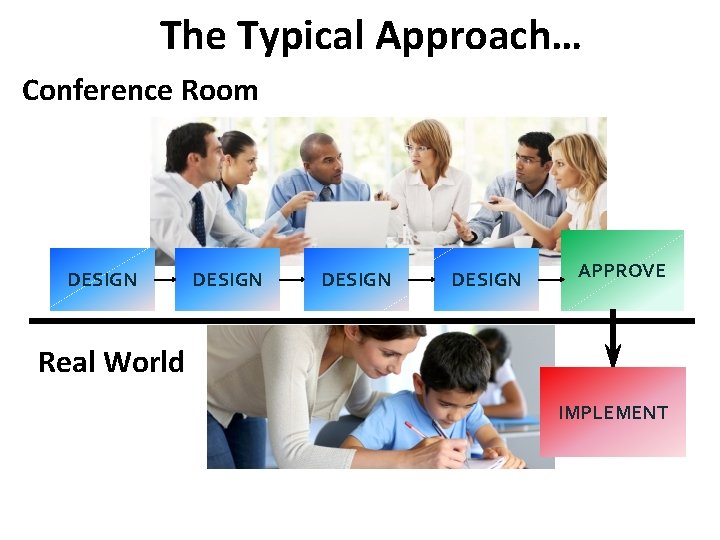 The Typical Approach…

Conference Room

DESIGN

DESIGN

DESIGN

DESIGN

APPROVE

Real World

IMPLEMENT